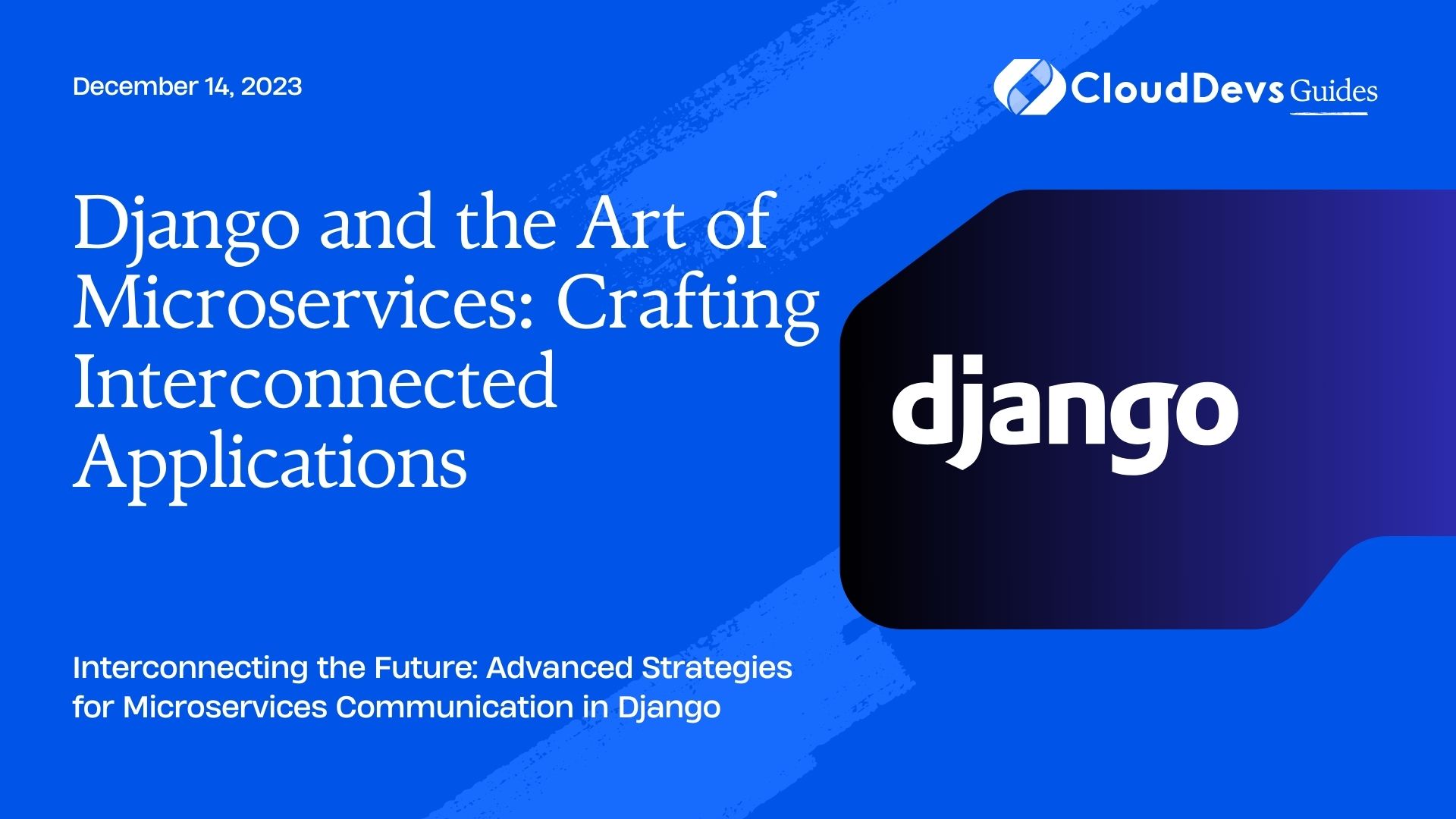 December 14, 2023

CloudDevs Guides

Django and the Art of Microservices: Crafting Interconnected Applications

django

Interconnecting the Future: Advanced Strategies for Microservices Communication in Django